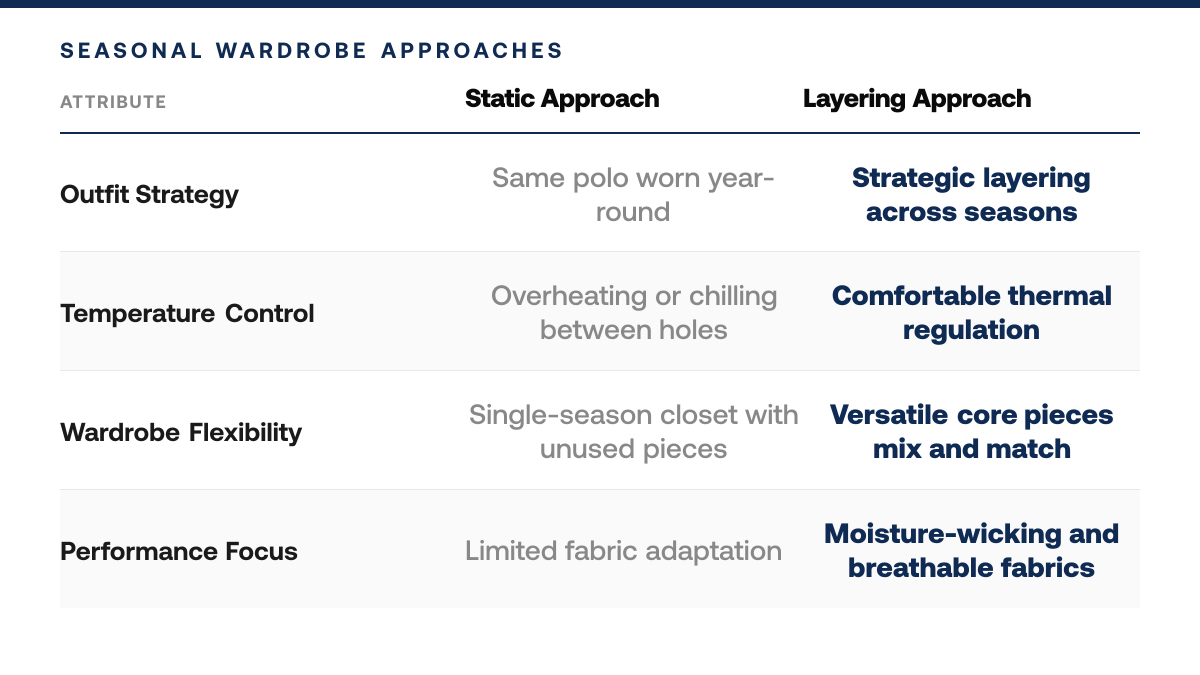 SEASONAL WARDROBE APPROACHES

| ATTRIBUTE | Static Approach | Layering Approach |
|---|---|---|
| Outfit Strategy | Same polo worn year-round | Strategic layering across seasons |
| Temperature Control | Overheating or chilling between holes | Comfortable thermal regulation |
| Wardrobe Flexibility | Single-season closet with unused pieces | Versatile core pieces mix and match |
| Performance Focus | Limited fabric adaptation | Moisture-wicking and breathable fabrics |